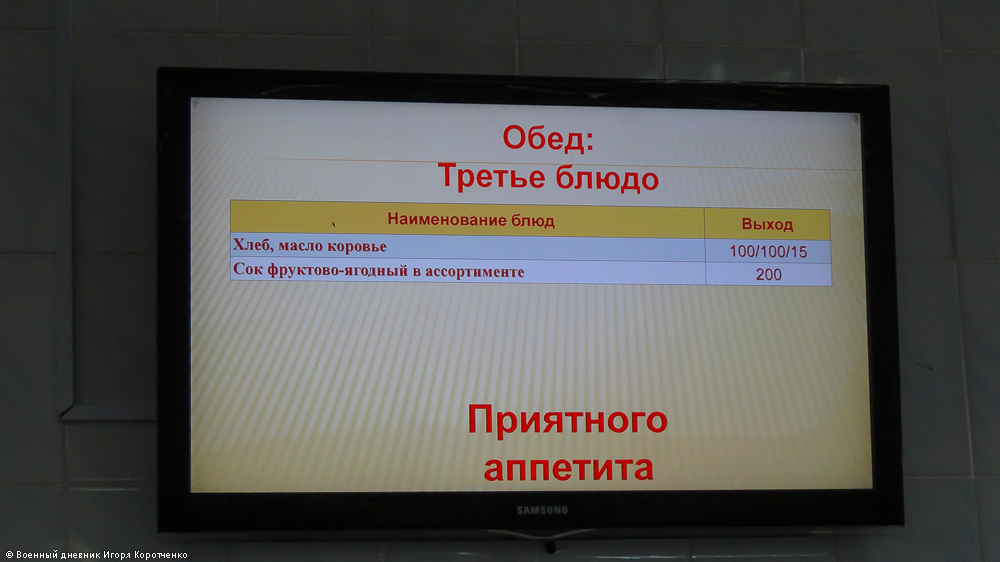 Обед:
Третье блюдо

| Наименование блюд | Выход |
|---|---|
| Хлеб, масло коровье | 100/100/15 |
| Сок фруктово-ягодный в ассортименте | 200 |

Приятного аппетита

SAMSUNG

© Военный дневник Игоря Коротченко